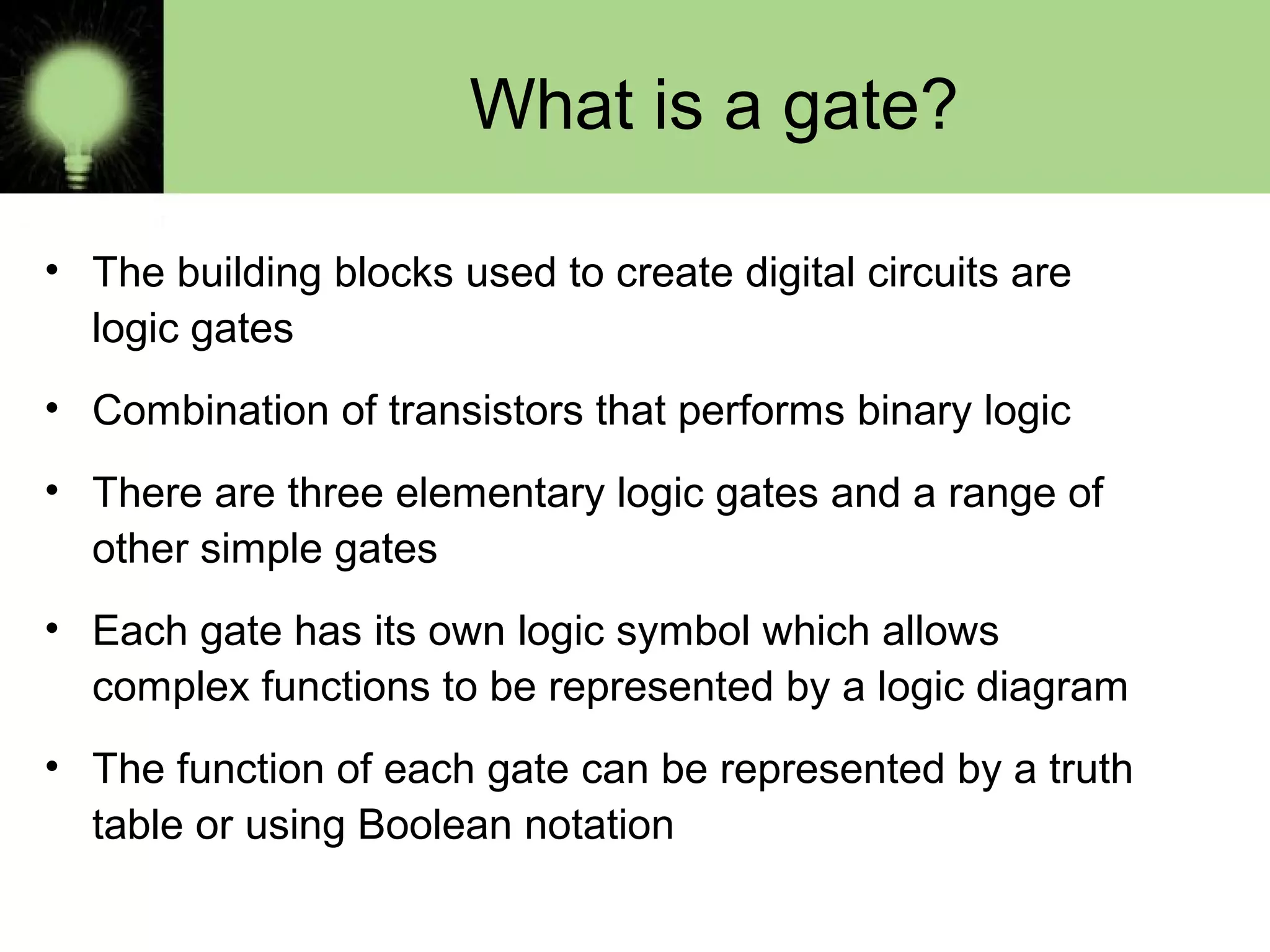 What is a gate?

• The building blocks used to create digital circuits are logic gates

• Combination of transistors that performs binary logic

• There are three elementary logic gates and a range of other simple gates

• Each gate has its own logic symbol which allows complex functions to be represented by a logic diagram

• The function of each gate can be represented by a truth table or using Boolean notation